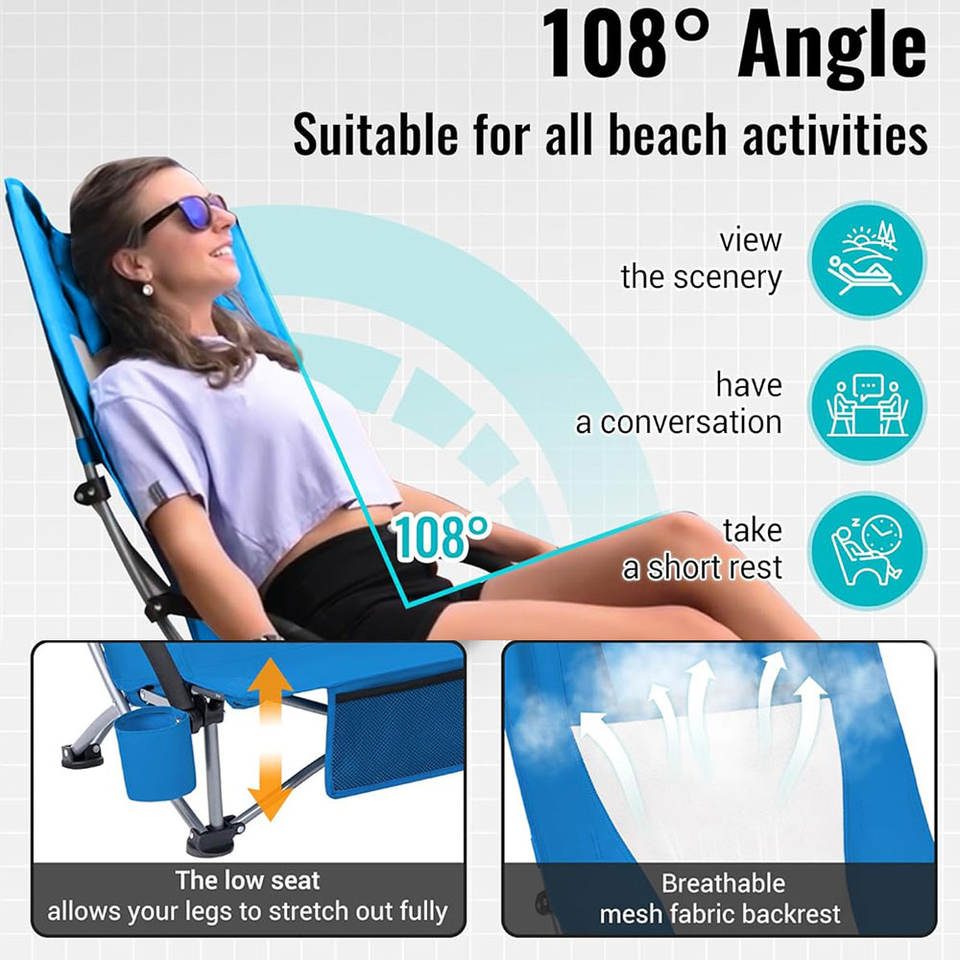 108° Angle

Suitable for all beach activities

view the scenery

have a conversation

take a short rest

108°

The low seat allows your legs to stretch out fully

Breathable mesh fabric backrest